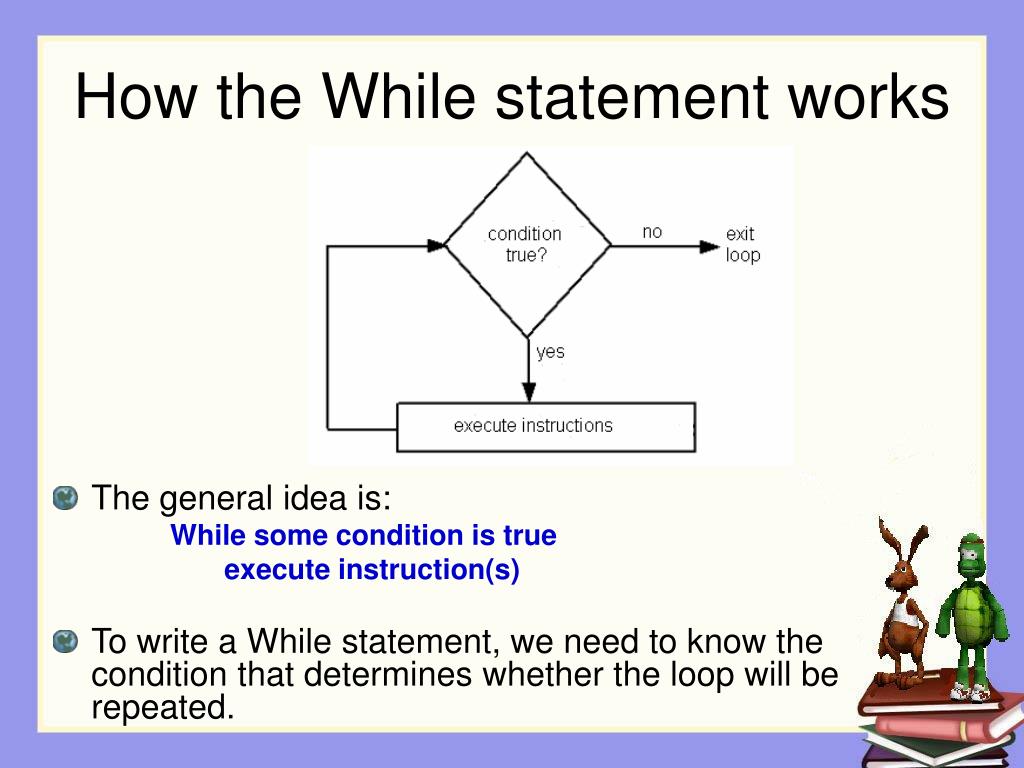 How the While statement works

condition true?

no

exit loop

yes

execute instructions

The general idea is:
While some condition is true
execute instruction(s)

To write a While statement, we need to know the condition that determines whether the loop will be repeated.